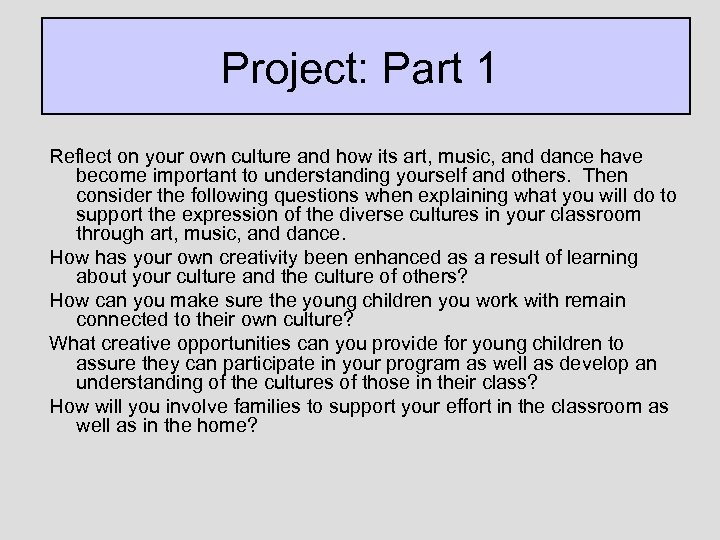 Project: Part 1

Reflect on your own culture and how its art, music, and dance have become important to understanding yourself and others. Then consider the following questions when explaining what you will do to support the expression of the diverse cultures in your classroom through art, music, and dance.

How has your own creativity been enhanced as a result of learning about your culture and the culture of others?

How can you make sure the young children you work with remain connected to their own culture?

What creative opportunities can you provide for young children to assure they can participate in your program as well as develop an understanding of the cultures of those in their class?

How will you involve families to support your effort in the classroom as well as in the home?